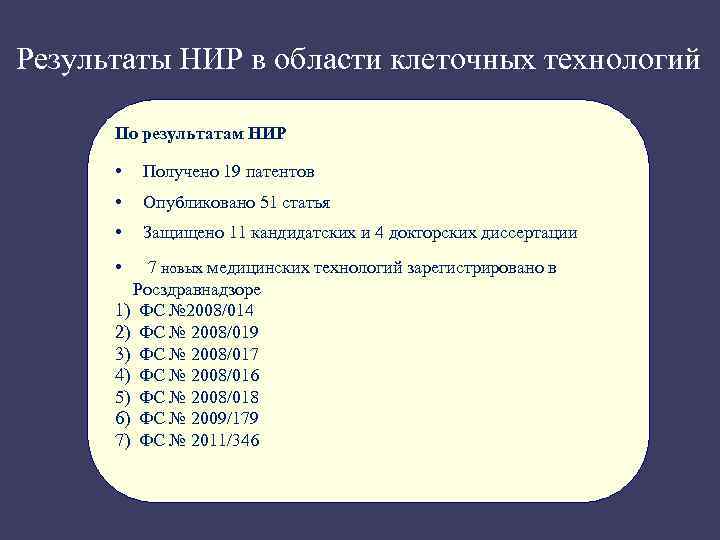 Результаты НИР в области клеточных технологий

По результатам НИР

• Получено 19 патентов

• Опубликовано 51 статья

• Защищено 11 кандидатских и 4 докторских диссертации

• 7 новых медицинских технологий зарегистрировано в Росздравнадзоре
1) ФС №2008/014
2) ФС № 2008/019
3) ФС № 2008/017
4) ФС № 2008/016
5) ФС № 2008/018
6) ФС № 2009/179
7) ФС № 2011/346